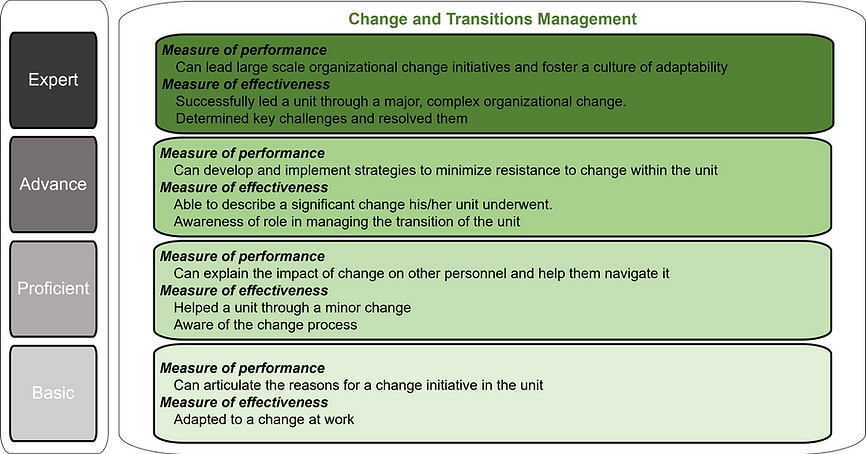 Expert

Advance

Proficient

Basic

Change and Transitions Management

Measure of performance
Can lead large scale organizational change initiatives and foster a culture of adaptability
Measure of effectiveness
Successfully led a unit through a major, complex organizational change.
Determined key challenges and resolved them

Measure of performance
Can develop and implement strategies to minimize resistance to change within the unit
Measure of effectiveness
Able to describe a significant change his/her unit underwent.
Awareness of role in managing the transition of the unit

Measure of performance
Can explain the impact of change on other personnel and help them navigate it
Measure of effectiveness
Helped a unit through a minor change
Aware of the change process

Measure of performance
Can articulate the reasons for a change initiative in the unit
Measure of effectiveness
Adapted to a change at work